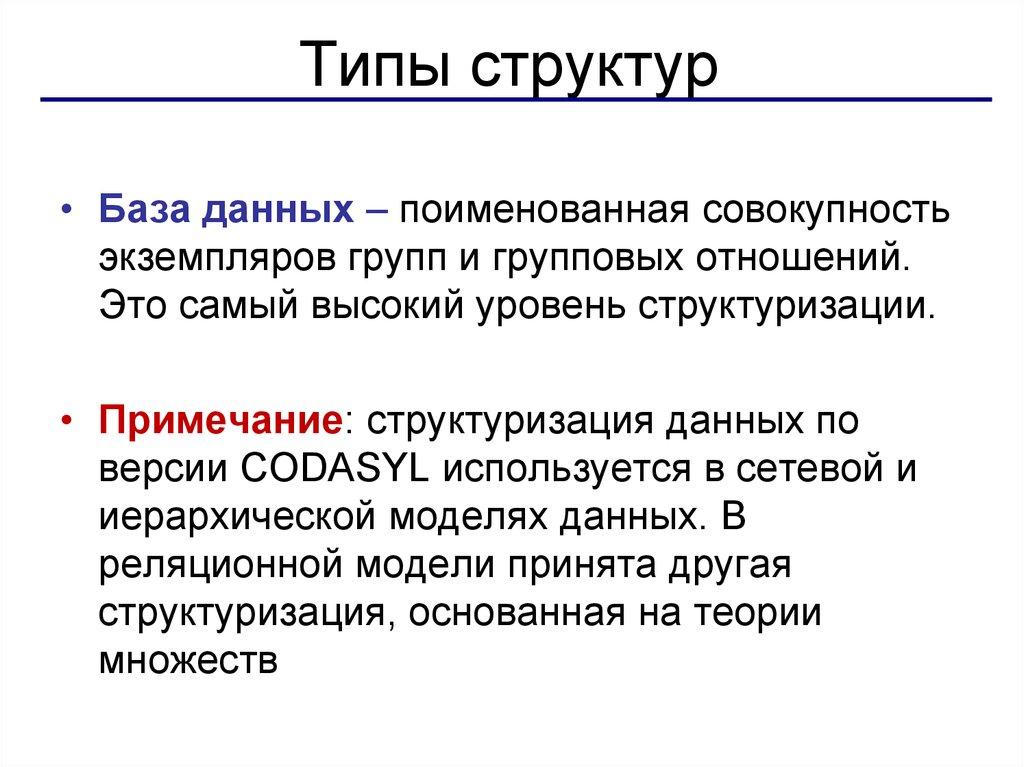 Типы структур

• База данных – поименованная совокупность экземпляров групп и групповых отношений. Это самый высокий уровень структуризации.

• Примечание: структуризация данных по версии CODASYL используется в сетевой и иерархической моделях данных. В реляционной модели принята другая структуризация, основанная на теории множеств